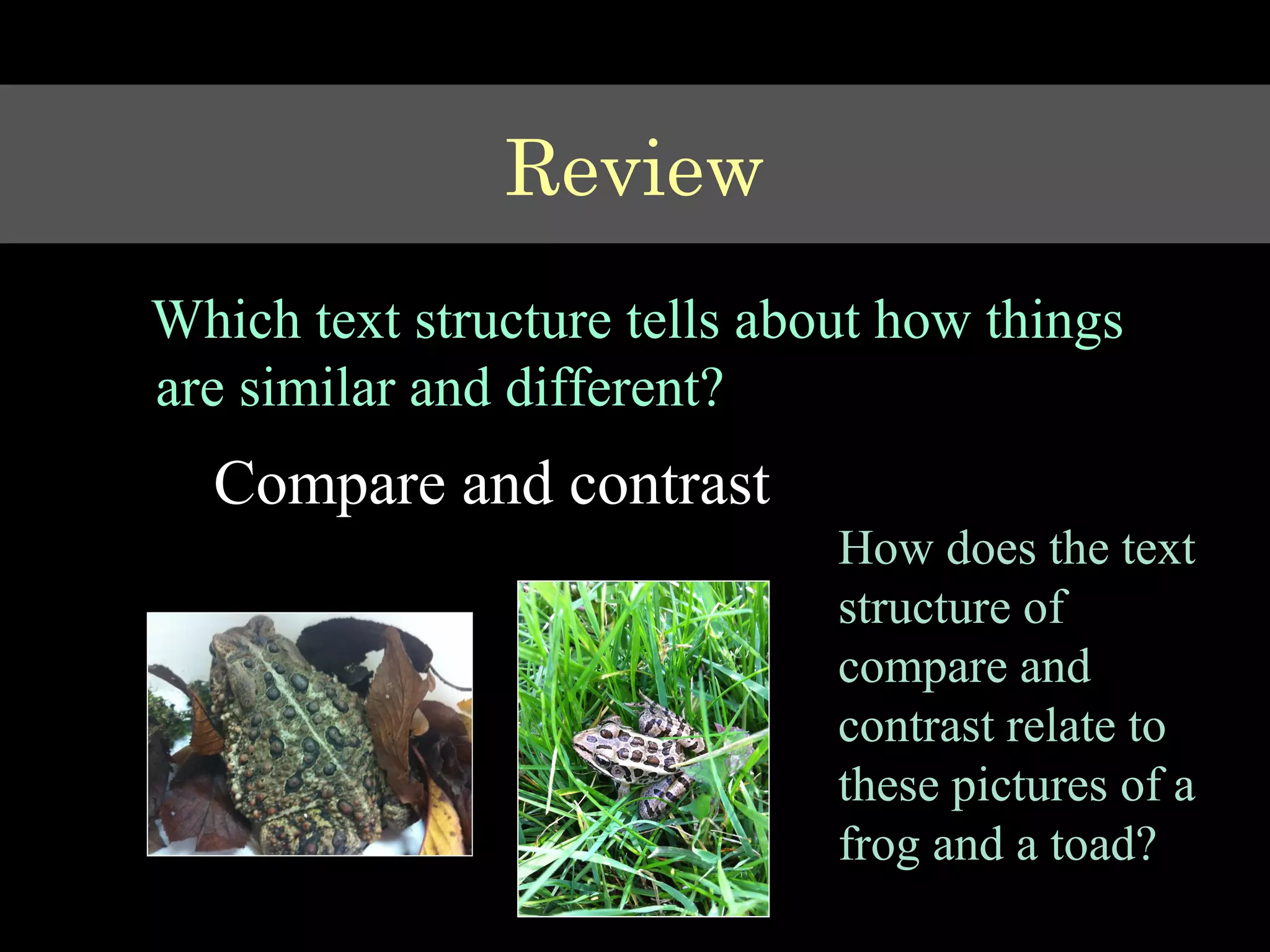 Review

Which text structure tells about how things are similar and different?

Compare and contrast

How does the text structure of compare and contrast relate to these pictures of a frog and a toad?